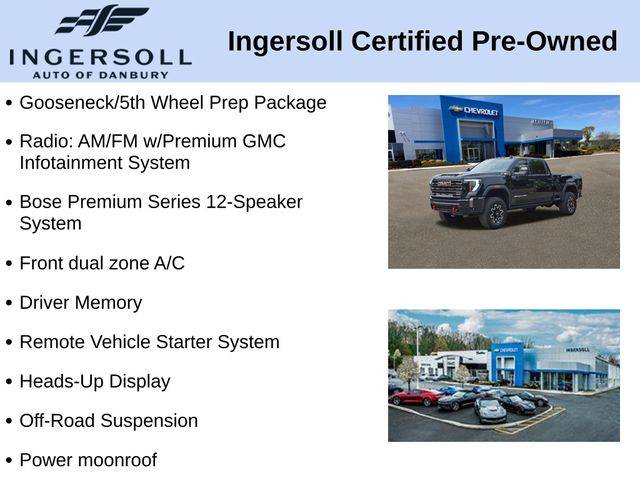 INGERSOLL
AUTO OF DANBURY

Ingersoll Certified Pre-Owned

• Gooseneck/5th Wheel Prep Package
• Radio: AM/FM w/Premium GMC Infotainment System
• Bose Premium Series 12-Speaker System
• Front dual zone A/C
• Driver Memory
• Remote Vehicle Starter System
• Heads-Up Display
• Off-Road Suspension
• Power moonroof

CHEVROLET

CHEVROLET
INGERSOLL